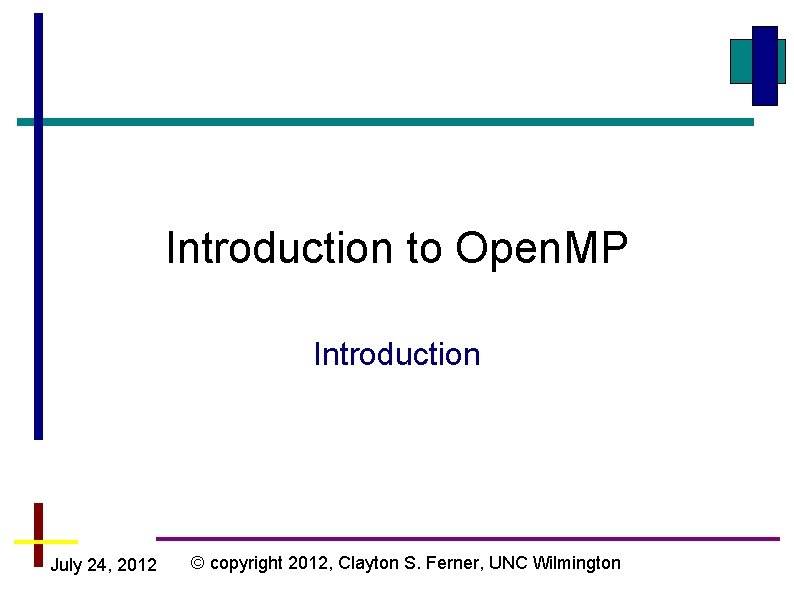 Introduction to OpenMP

Introduction

July 24, 2012

© copyright 2012, Clayton S. Ferner, UNC Wilmington